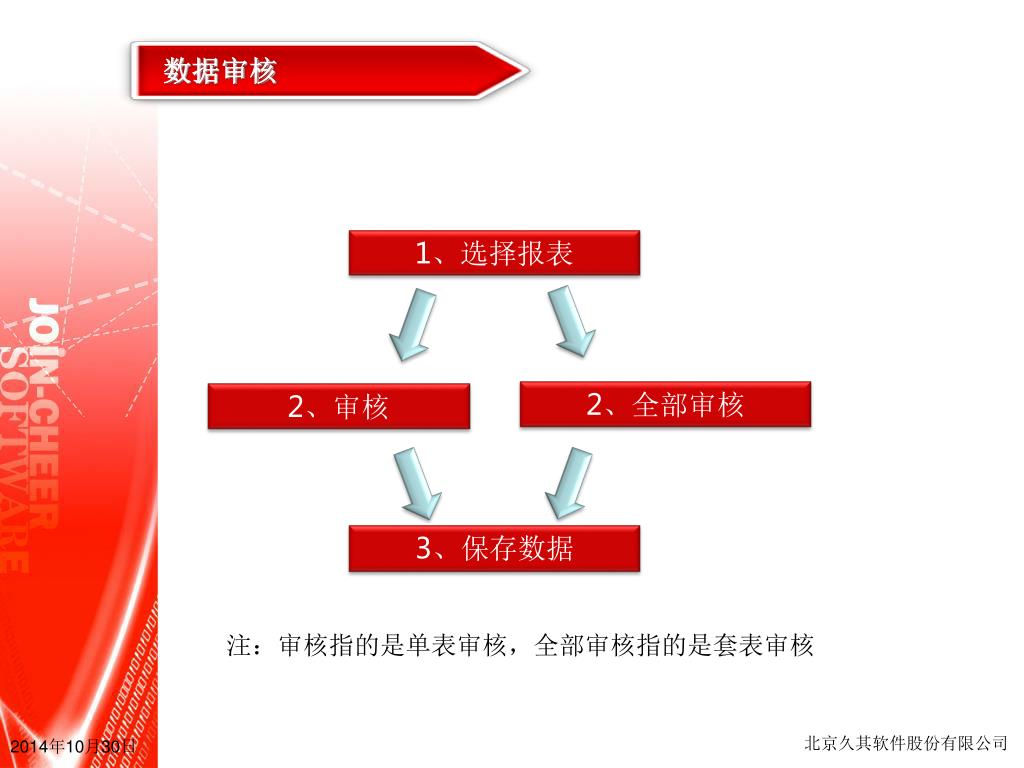 数据审核

JOIN-CHEER SOFTWARE

1、选择报表

2、审核

2、全部审核

3、保存数据

注：审核指的是单表审核，全部审核指的是套表审核

2014年10月30日

北京久其软件股份有限公司